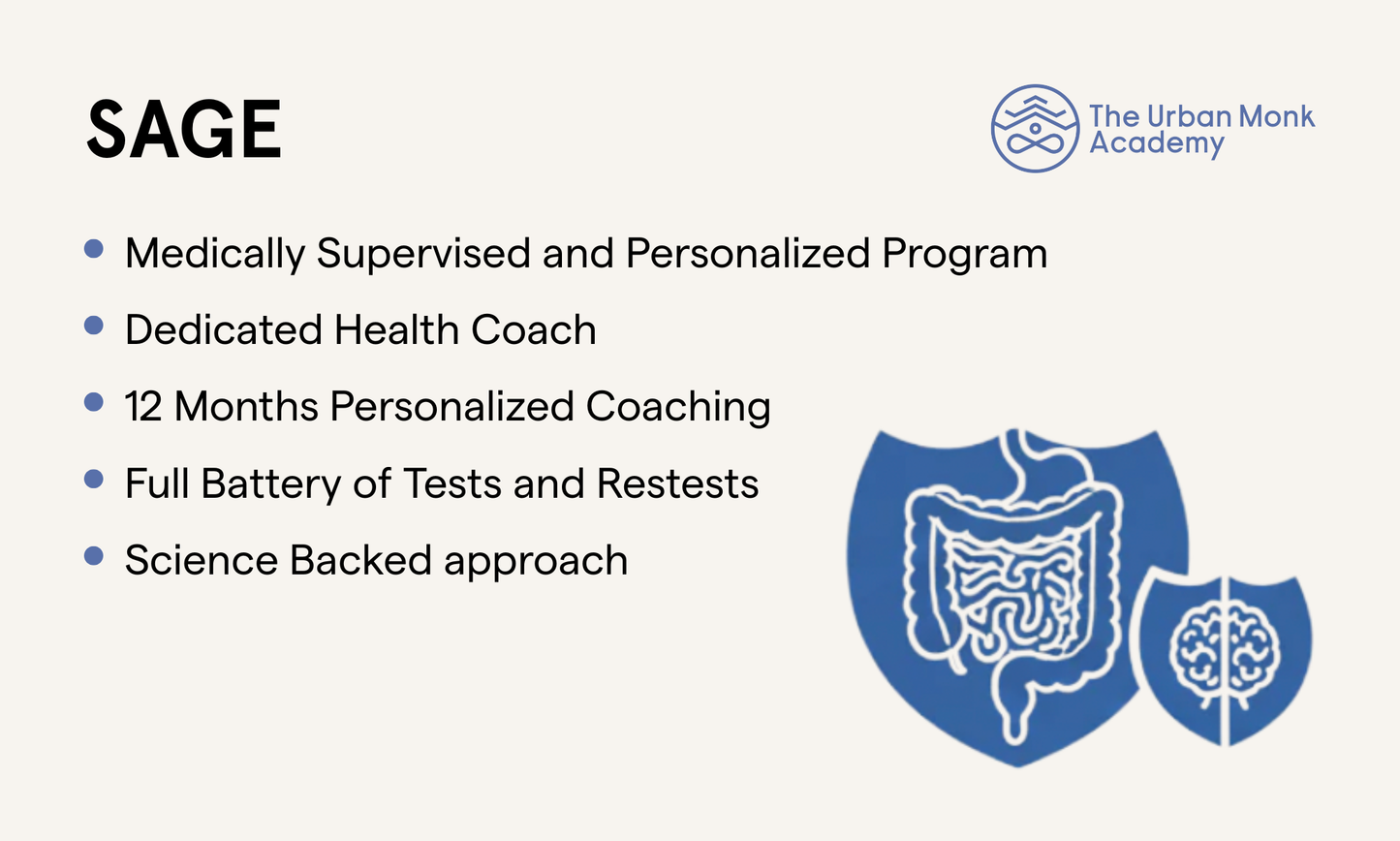 SAGE

The Urban Monk Academy

- Medically Supervised and Personalized Program
- Dedicated Health Coach
- 12 Months Personalized Coaching
- Full Battery of Tests and Restests
- Science Backed approach